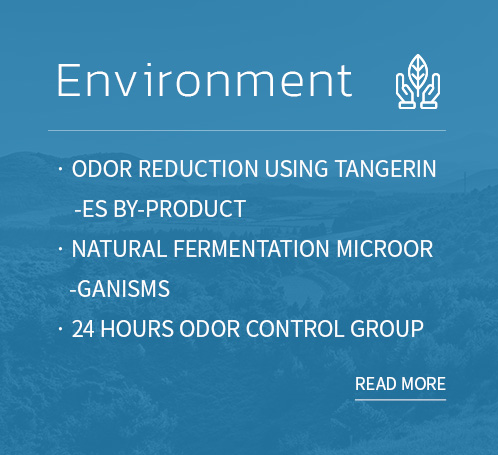 Environment

· ODOR REDUCTION USING TANGERIN -ES BY-PRODUCT

· NATURAL FERMENTATION MICROOR -GANISMS

· 24 HOURS ODOR CONTROL GROUP

READ MORE